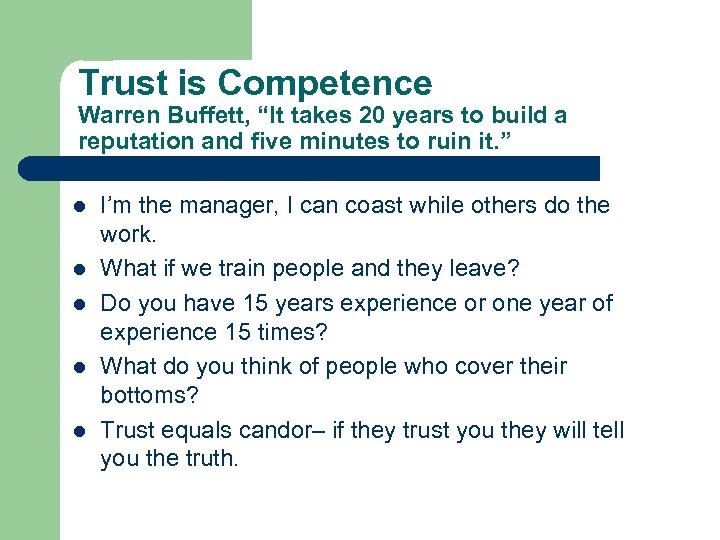 Trust is Competence
Warren Buffett, “It takes 20 years to build a reputation and five minutes to ruin it.”

- I’m the manager, I can coast while others do the work.
- What if we train people and they leave?
- Do you have 15 years experience or one year of experience 15 times?
- What do you think of people who cover their bottoms?
- Trust equals candor– if they trust you they will tell you the truth.